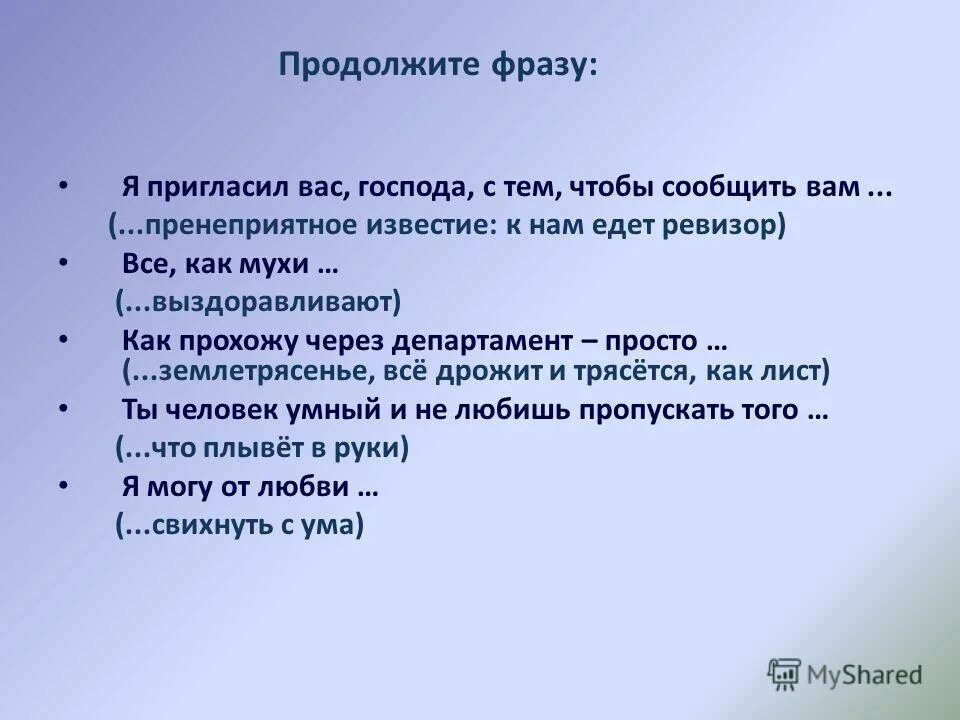 Продолжите фразу:

• Я пригласил вас, господа, с тем, чтобы сообщить вам ...
(...пренеприятное известие: к нам едет ревизор)

• Все, как мухи …
(...выздоравливают)

• Как прохожу через департамент – просто …
(...землетрясенье, всё дрожит и трясётся, как лист)

• Ты человек умный и не любишь пропускать того …
(...что плывёт в руки)

• Я могу от любви …
(...свихнуть с ума)

MyShared